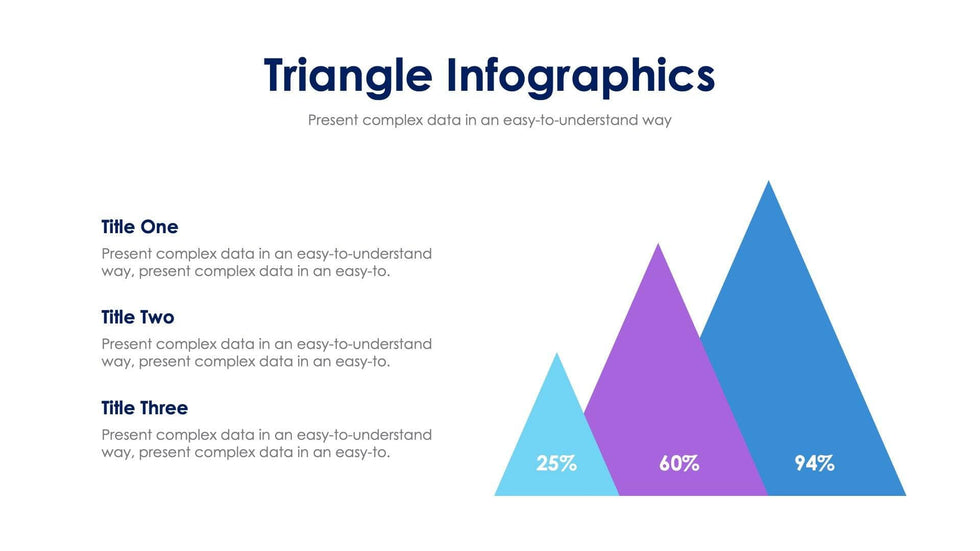 Triangle Infographics

Present complex data in an easy-to-understand way

Title One

Present complex data in an easy-to-understand way, present complex data in an easy-to.

Title Two

Present complex data in an easy-to-understand way, present complex data in an easy-to.

Title Three

Present complex data in an easy-to-understand way, present complex data in an easy-to.

25%

60%

94%